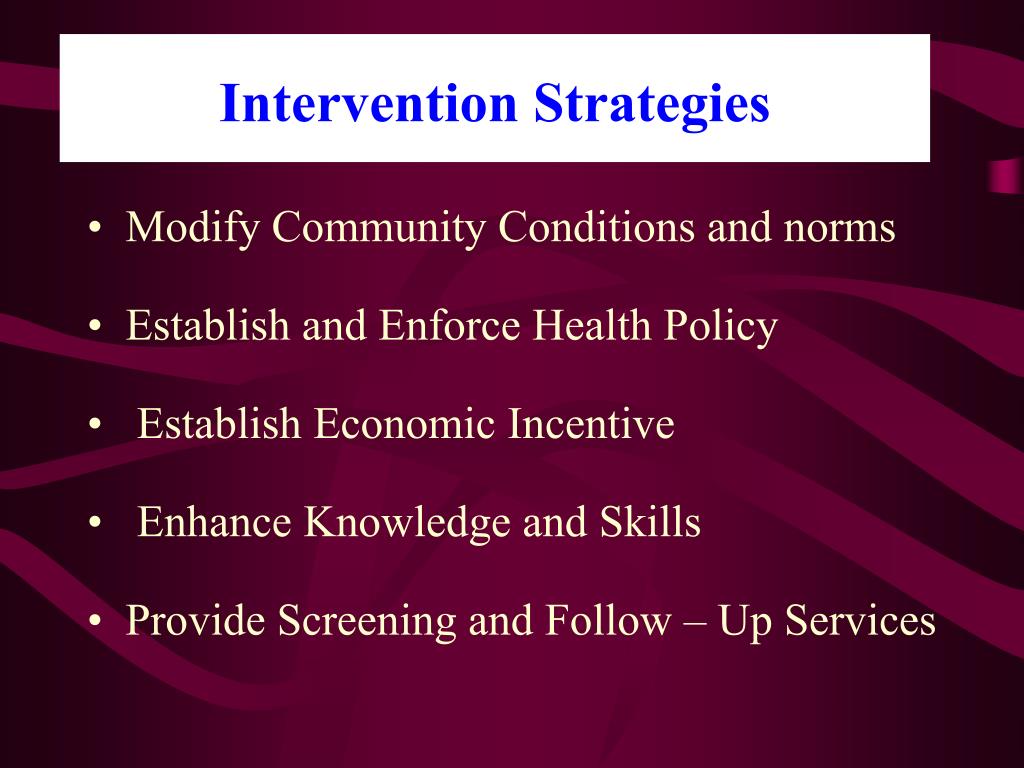 Intervention Strategies

• Modify Community Conditions and norms

• Establish and Enforce Health Policy

• Establish Economic Incentive

• Enhance Knowledge and Skills

• Provide Screening and Follow – Up Services